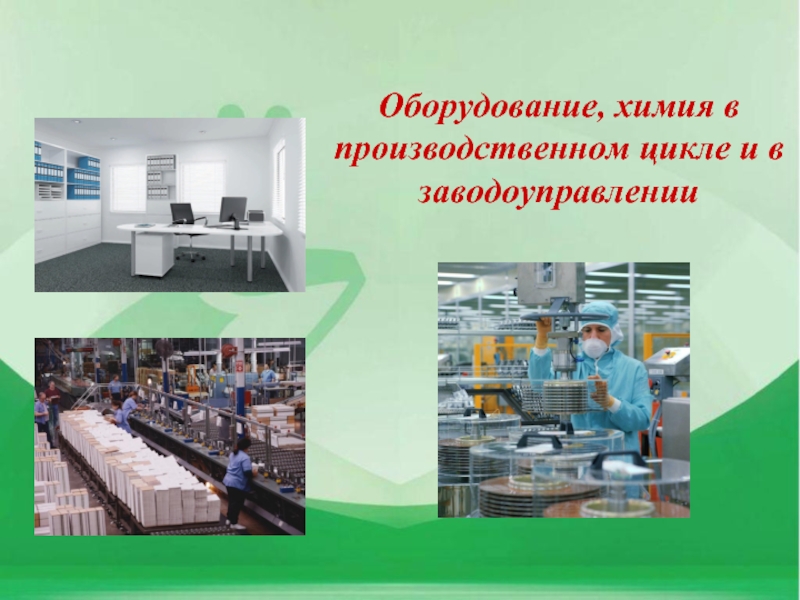 Оборудование, химия в производственном цикле и в заводоуправлении